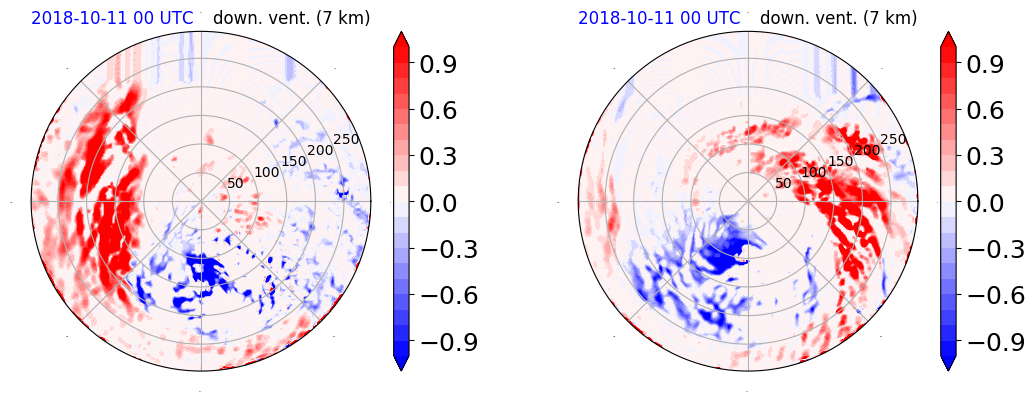 2018-10-11 00 UTC down. vent. (7 km)

50
100
150
200
250

0.9
0.6
0.3
0.0
−0.3
−0.6
−0.9

2018-10-11 00 UTC down. vent. (7 km)

50
100
150
200
250

0.9
0.6
0.3
0.0
−0.3
−0.6
−0.9